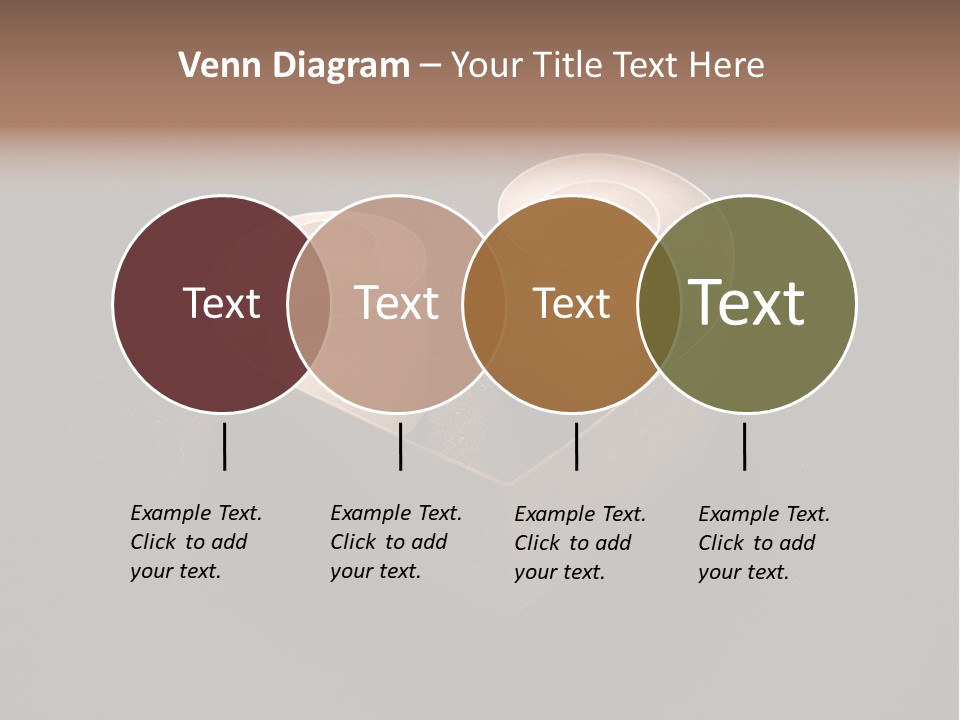 Venn Diagram – Your Title Text Here

Text

Text

Text

Text

Example Text. Click to add your text.

Example Text. Click to add your text.

Example Text. Click to add your text.

Example Text. Click to add your text.